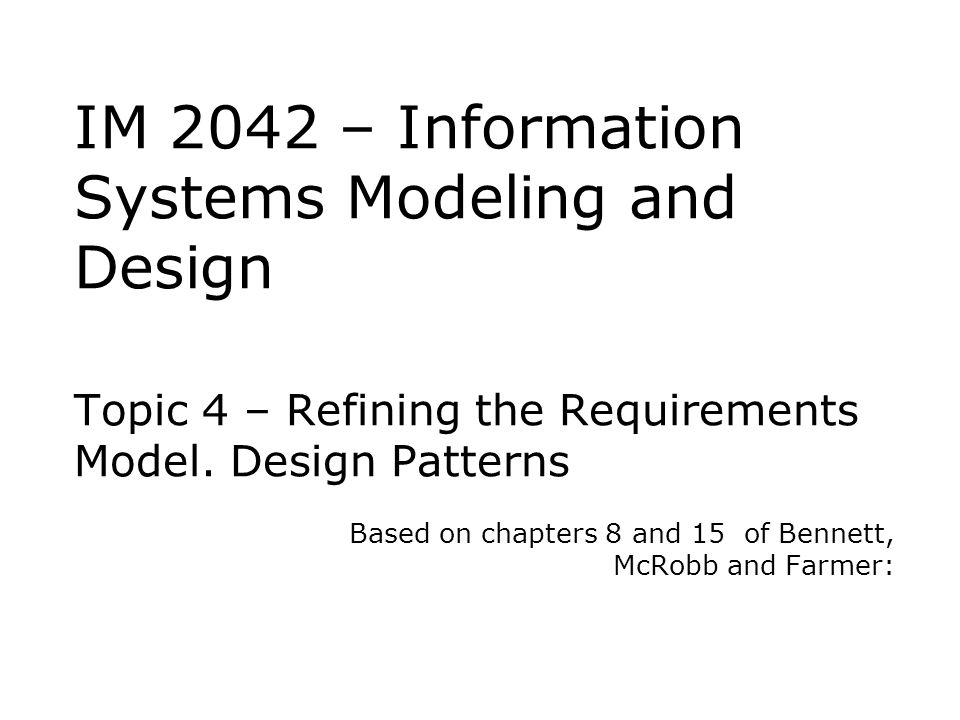 IM 2042 – Information Systems Modeling and Design

Topic 4 – Refining the Requirements Model. Design Patterns

Based on chapters 8 and 15 of Bennett, McRobb and Farmer: